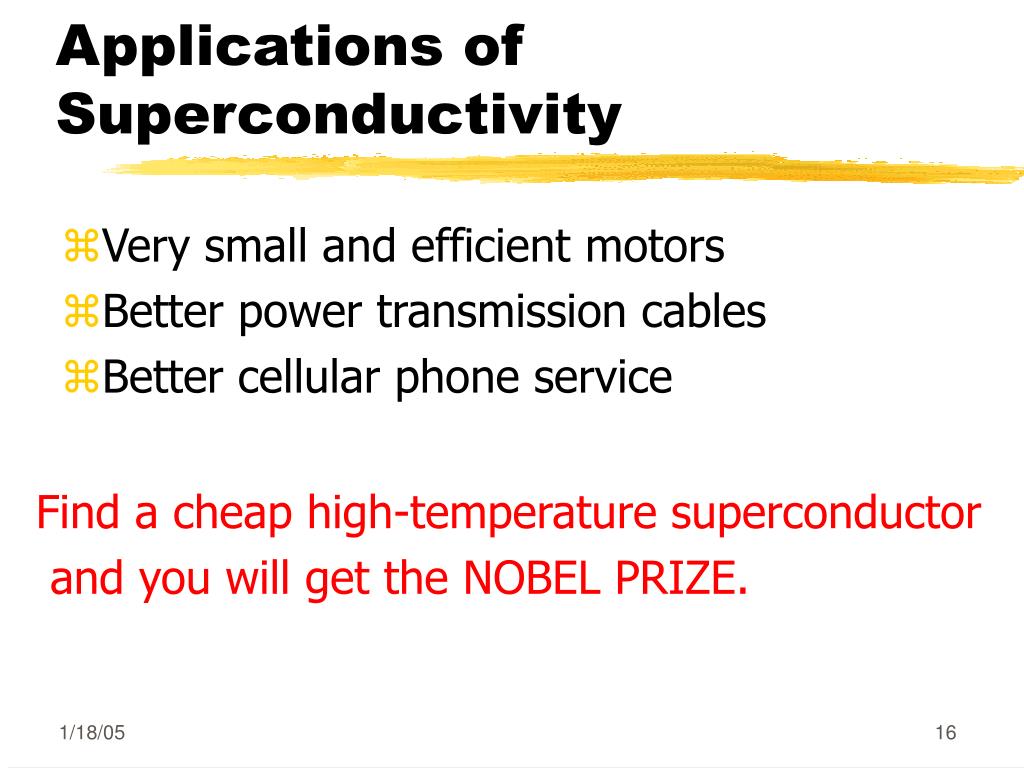 Applications of Superconductivity

⌘Very small and efficient motors
⌘Better power transmission cables
⌘Better cellular phone service

Find a cheap high-temperature superconductor and you will get the NOBEL PRIZE.

1/18/05

16